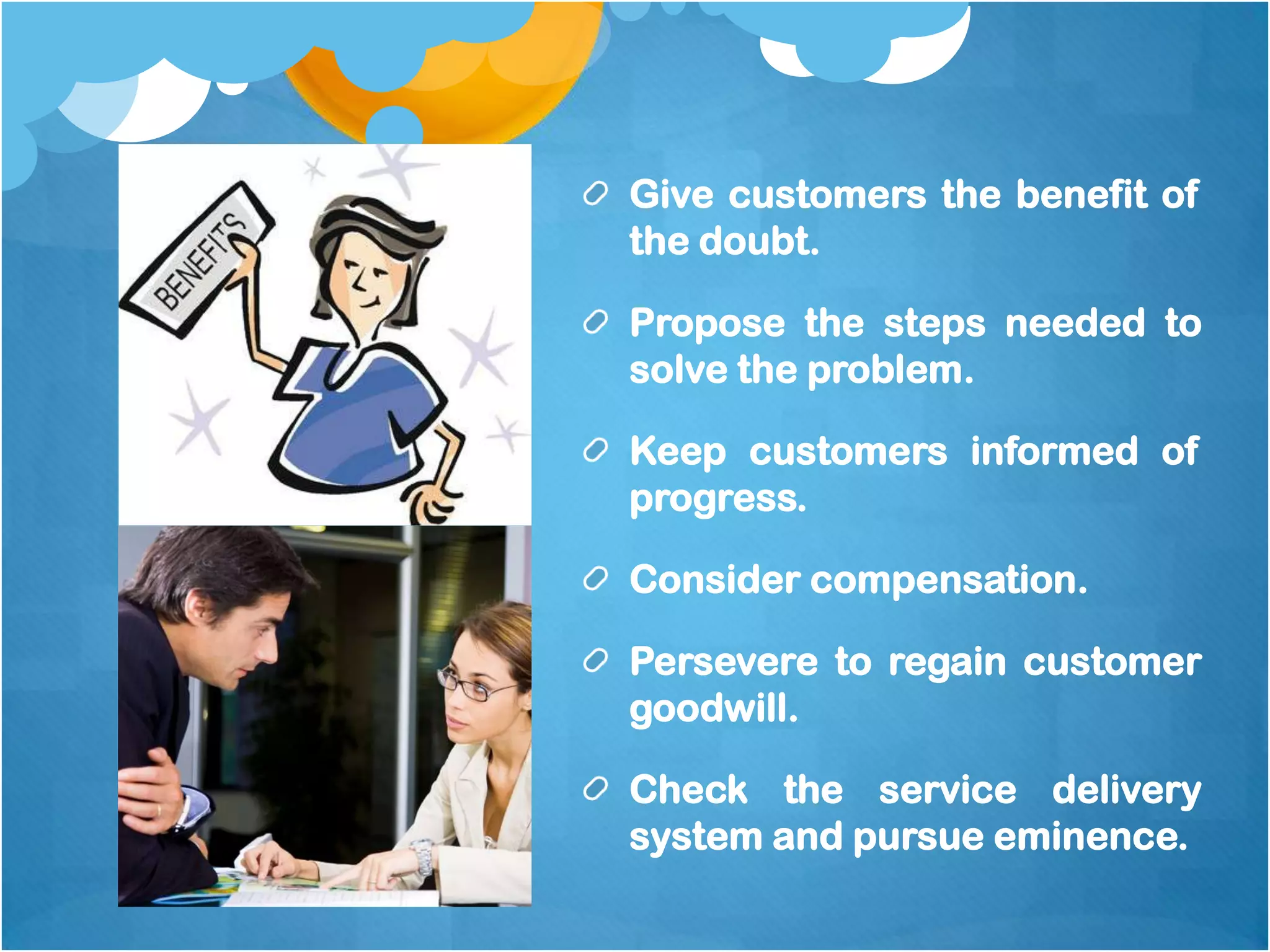 BENEFITS

Give customers the benefit of the doubt.

Propose the steps needed to solve the problem.

Keep customers informed of progress.

Consider compensation.

Persevere to regain customer goodwill.

Check the service delivery system and pursue eminence.